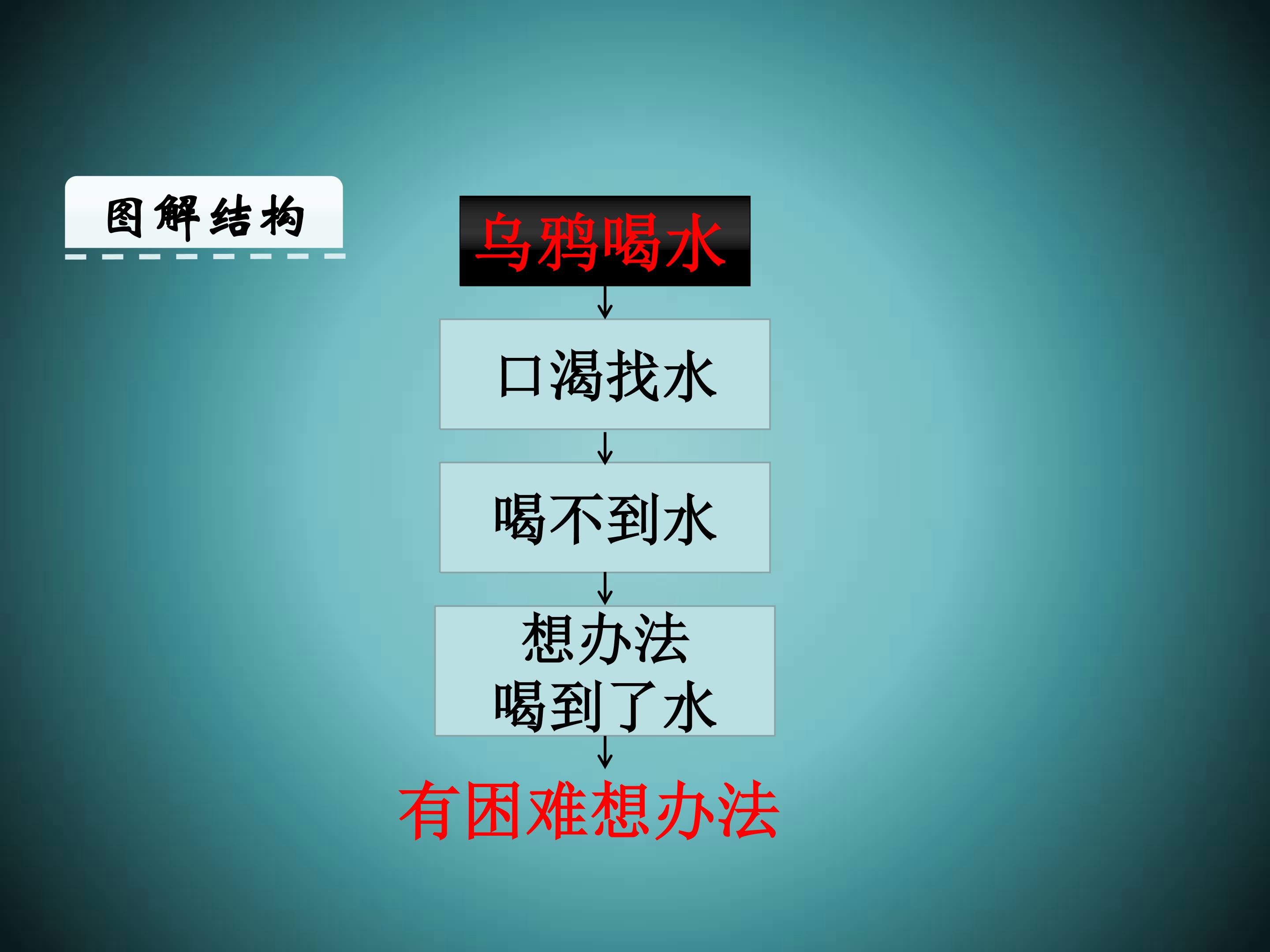 图解结构

乌鸦喝水

口渴找水

喝不到水

想办法
喝到了水

有困难想办法